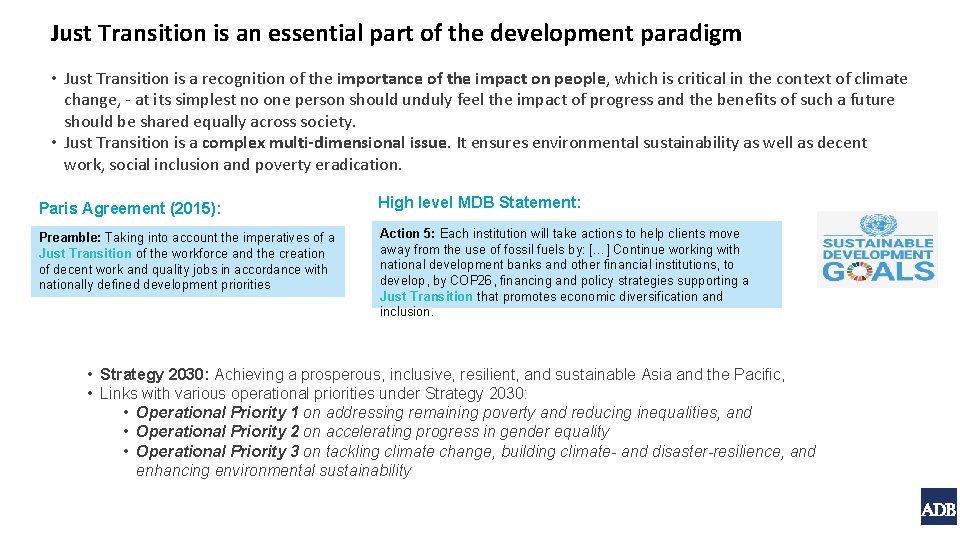 Just Transition is an essential part of the development paradigm

• Just Transition is a recognition of the importance of the impact on people, which is critical in the context of climate change, - at its simplest no one person should unduly feel the impact of progress and the benefits of such a future should be shared equally across society.
• Just Transition is a complex multi-dimensional issue. It ensures environmental sustainability as well as decent work, social inclusion and poverty eradication.

Paris Agreement (2015):

Preamble: Taking into account the imperatives of a Just Transition of the workforce and the creation of decent work and quality jobs in accordance with nationally defined development priorities

High level MDB Statement:

Action 5: Each institution will take actions to help clients move away from the use of fossil fuels by: […] Continue working with national development banks and other financial institutions, to develop, by COP26, financing and policy strategies supporting a Just Transition that promotes economic diversification and inclusion.

SUSTAINABLE DEVELOPMENT GOALS

• Strategy 2030: Achieving a prosperous, inclusive, resilient, and sustainable Asia and the Pacific,
• Links with various operational priorities under Strategy 2030:
• Operational Priority 1 on addressing remaining poverty and reducing inequalities, and
• Operational Priority 2 on accelerating progress in gender equality
• Operational Priority 3 on tackling climate change, building climate- and disaster-resilience, and enhancing environmental sustainability

ADB